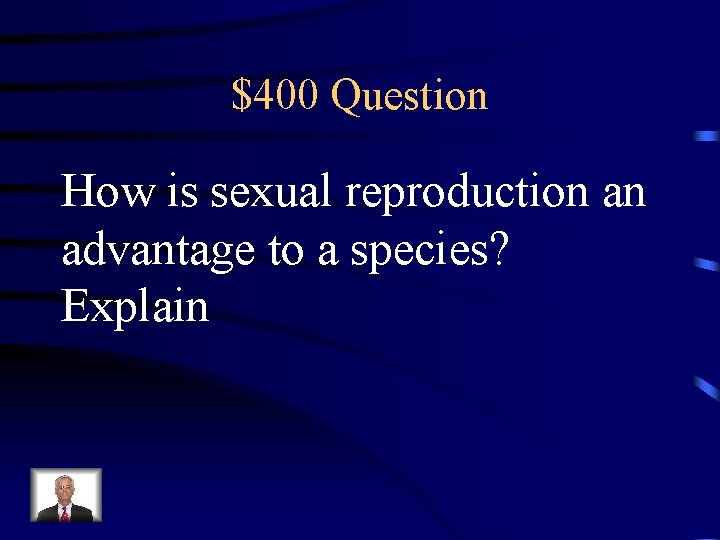 \$400 Question

How is sexual reproduction an advantage to a species? Explain